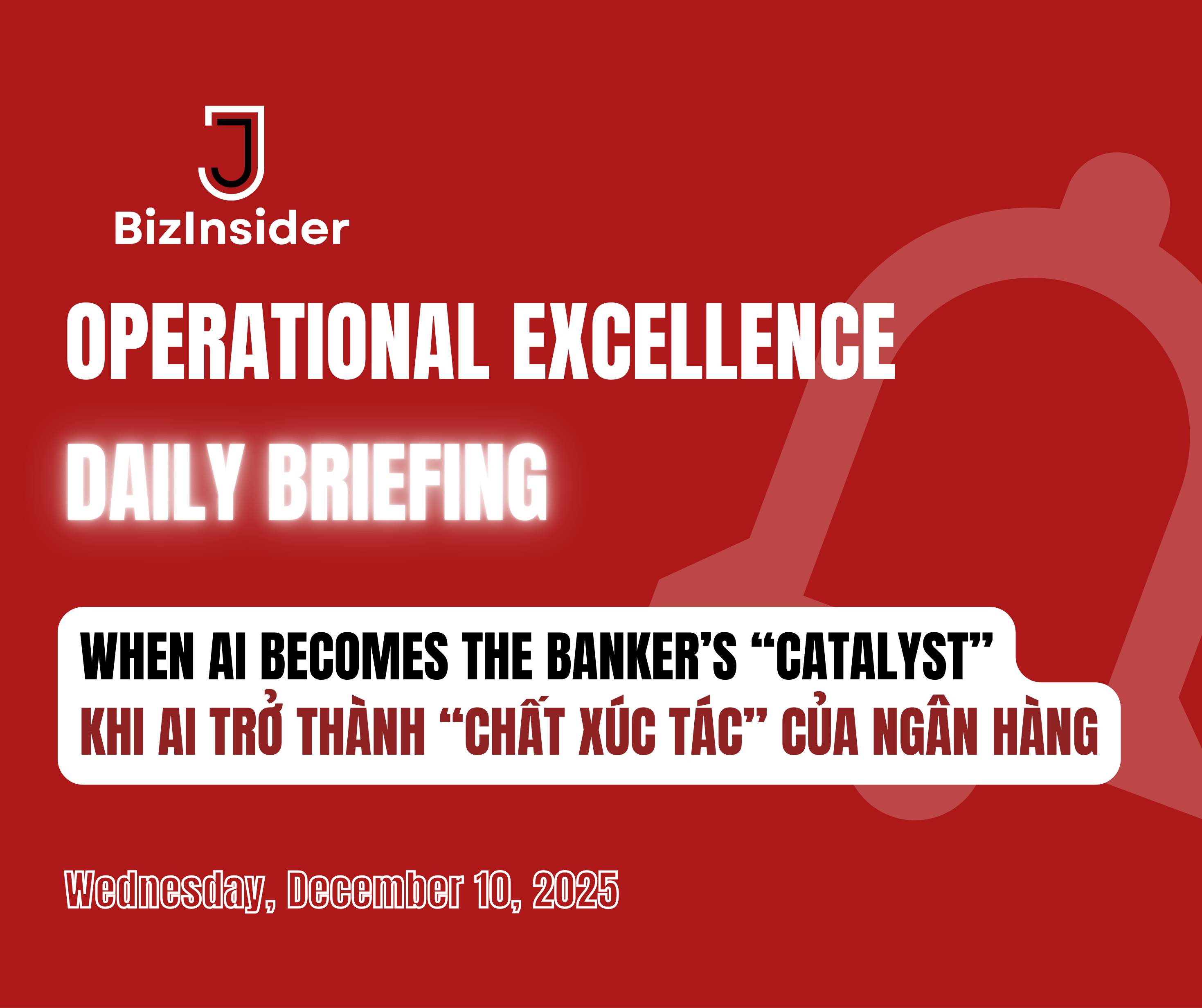 BizInsider

OPERATIONAL EXCELLENCE

DAILY BRIEFING

WHEN AI BECOMES THE BANKER'S "CATALYST"
KHI AI TRỞ THÀNH "CHẤT XÚC TÁC" CỦA NGÂN HÀNG

Wednesday, December 10, 2025